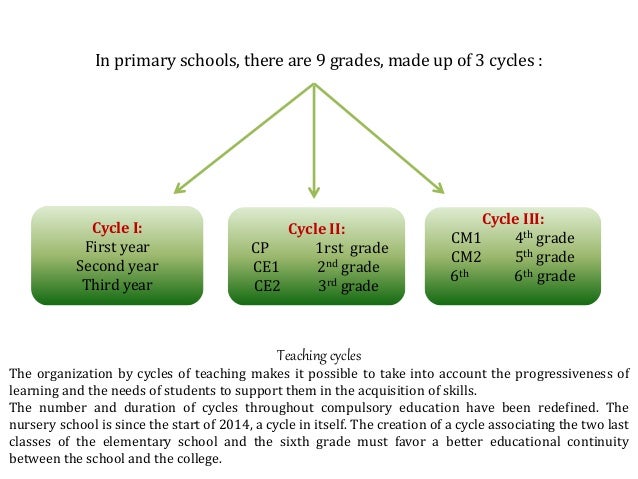 In primary schools, there are 9 grades, made up of 3 cycles :

Cycle I:
First year
Second year
Third year

Cycle II:
CP 1rst grade
CE1 2$^{nd}$ grade
CE2 3$^{rd}$ grade

Cycle III:
CM1 4$^{th}$ grade
CM2 5$^{th}$ grade
6$^{th}$ 6$^{th}$ grade

Teaching cycles

The organization by cycles of teaching makes it possible to take into account the progressiveness of learning and the needs of students to support them in the acquisition of skills.
The number and duration of cycles throughout compulsory education have been redefined. The nursery school is since the start of 2014, a cycle in itself. The creation of a cycle associating the two last classes of the elementary school and the sixth grade must favor a better educational continuity between the school and the college.